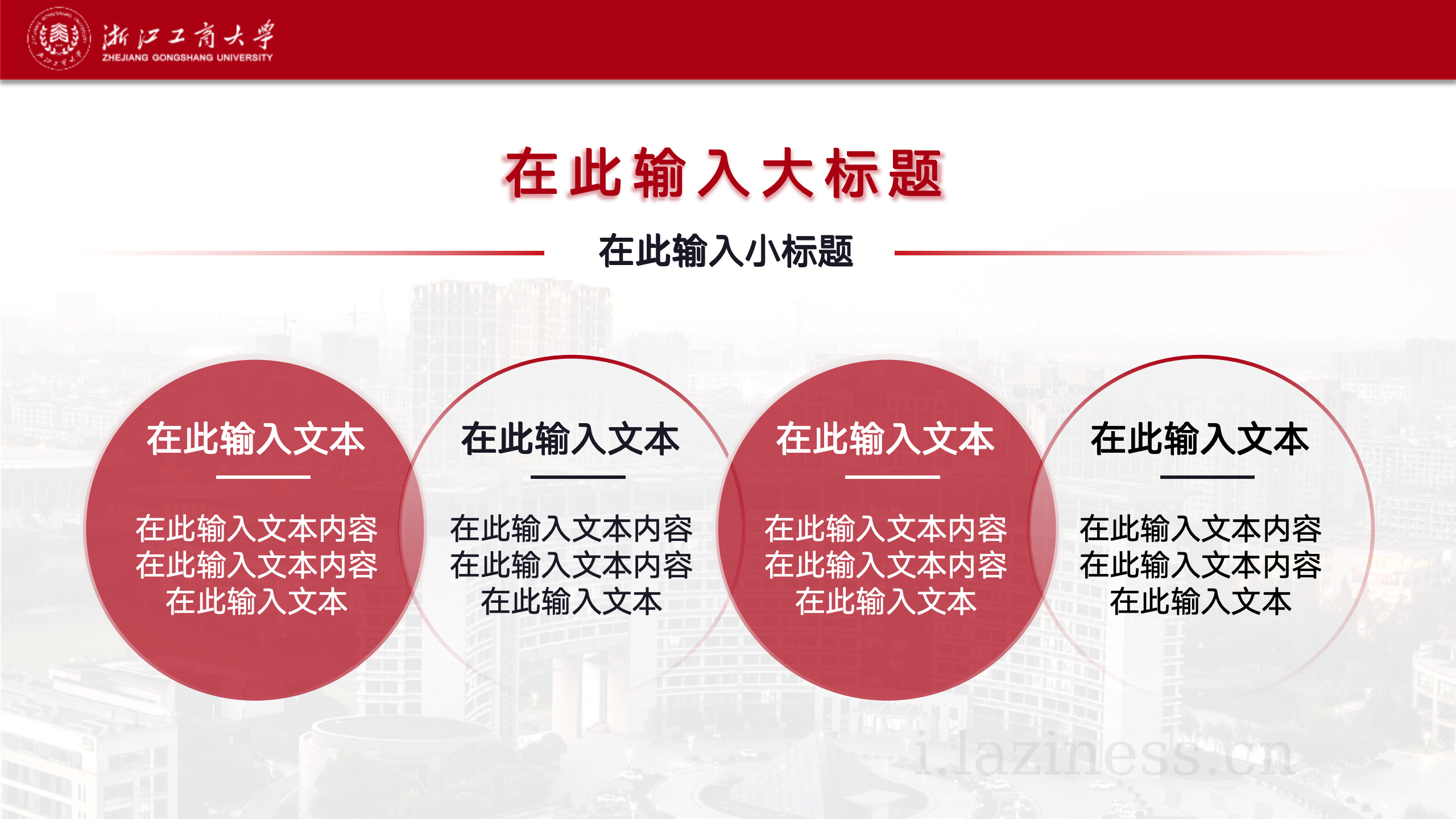 浙江工商大学
ZHEJIANG GONGSHANG UNIVERSITY

在此输入大标题

在此输入小标题

在此输入文本

在此输入文本内容
在此输入文本内容
在此输入文本

在此输入文本

在此输入文本内容
在此输入文本内容
在此输入文本

在此输入文本

在此输入文本内容
在此输入文本内容
在此输入文本

在此输入文本

在此输入文本内容
在此输入文本内容
在此输入文本

i.laziness.cn